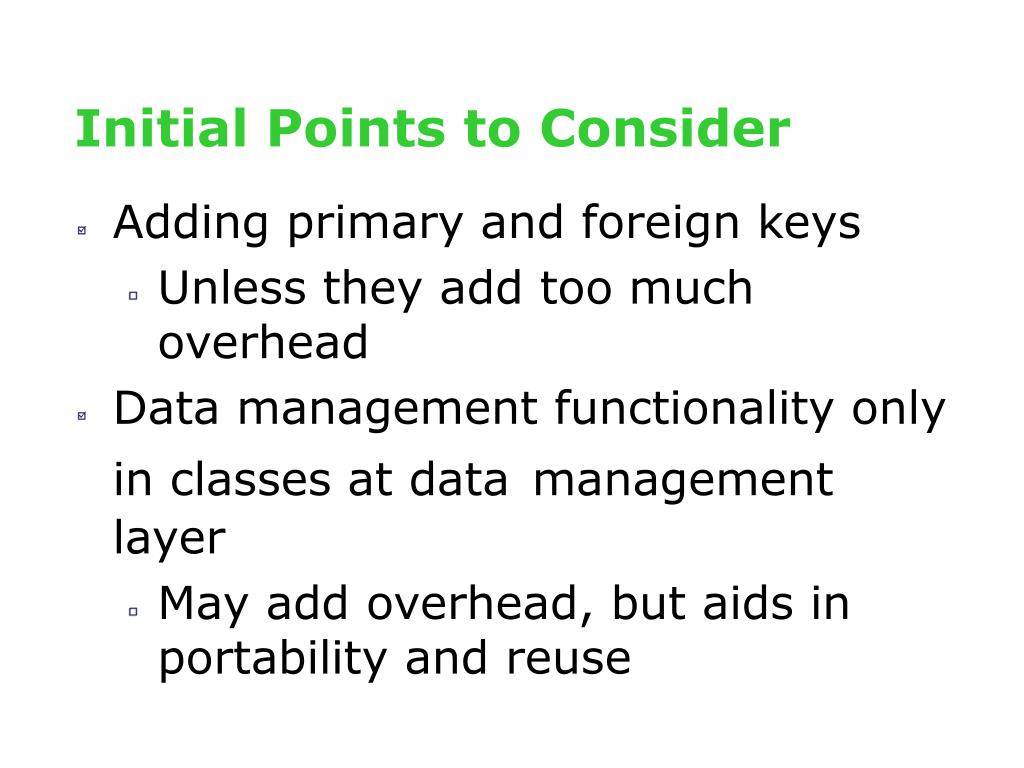 Initial Points to Consider

Adding primary and foreign keys

Unless they add too much overhead

Data management functionality only in classes at data management layer

May add overhead, but aids in portability and reuse